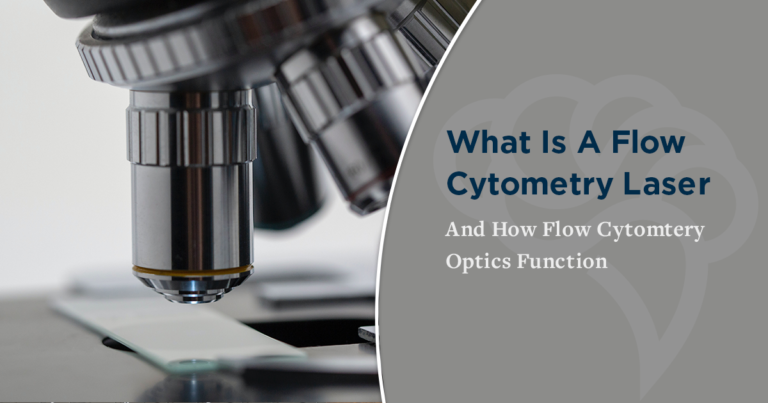 What Is A Flow Cytometry Laser

And How Flow Cytomtery Optics Function